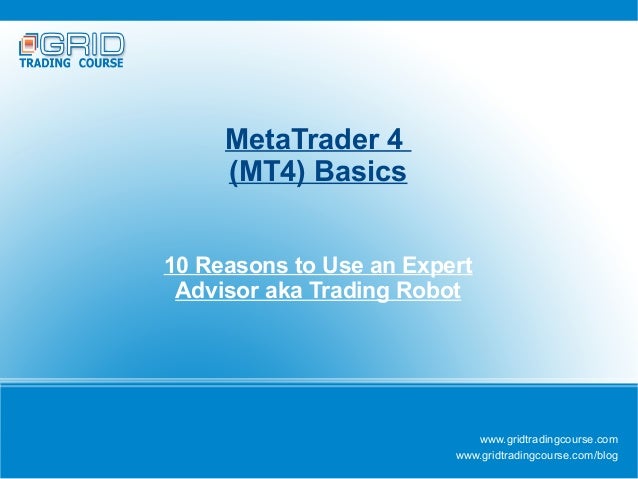 GRID
TRADING COURSE

MetaTrader 4
(MT4) Basics

10 Reasons to Use an Expert Advisor aka Trading Robot

www.gridtradingcourse.com
www.gridtradingcourse.com/blog